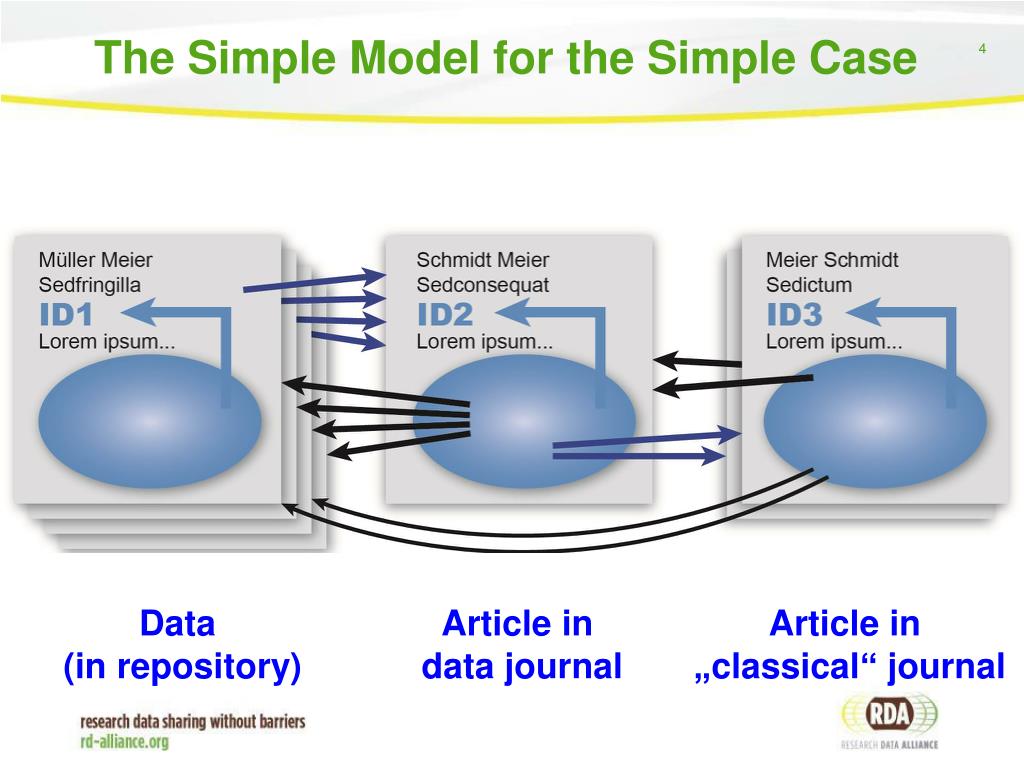 The Simple Model for the Simple Case

4

Müller Meier
Sedfringilla
ID1
Lorem ipsum...

Schmidt Meier
Sedconsequat
ID2
Lorem ipsum...

Meier Schmidt
Sedictum
ID3
Lorem ipsum...

Data
(in repository)

Article in
data journal

Article in
„classical“ journal

research data sharing without barriers
rd-alliance.org

RDA
RESEARCH DATA ALLIANCE